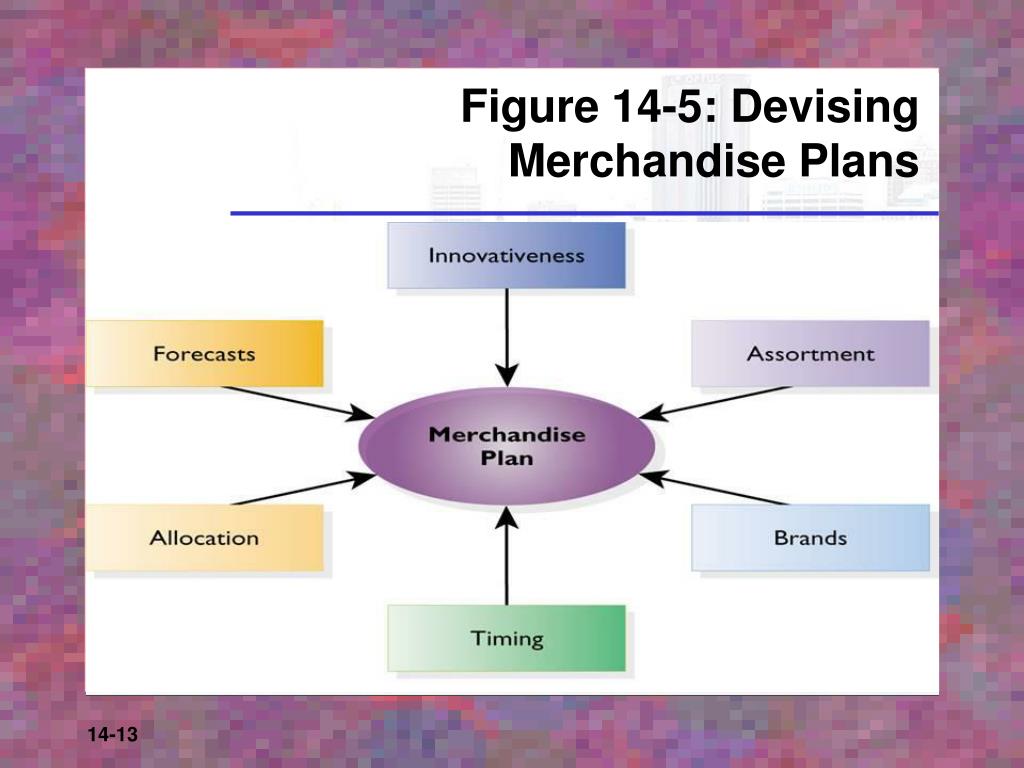 Figure 14-5: Devising Merchandise Plans

Innovativeness

Forecasts

Assortment

Merchandise Plan

Allocation

Brands

Timing

14-13